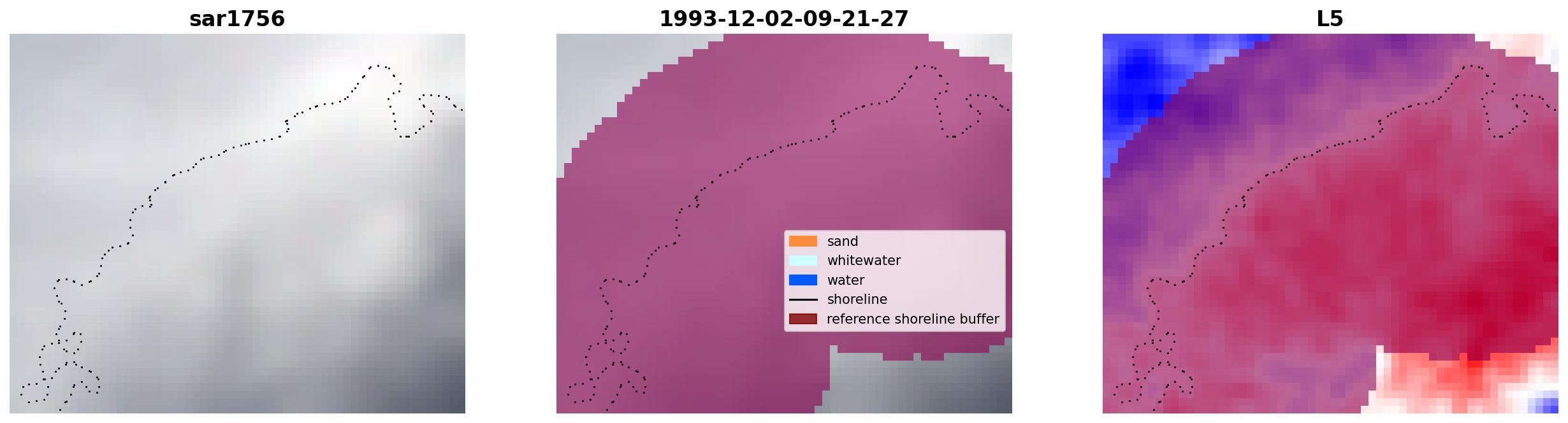 sar1756

1993-12-02-09-21-27

sand
whitewater
water
shoreline
reference shoreline buffer

L5